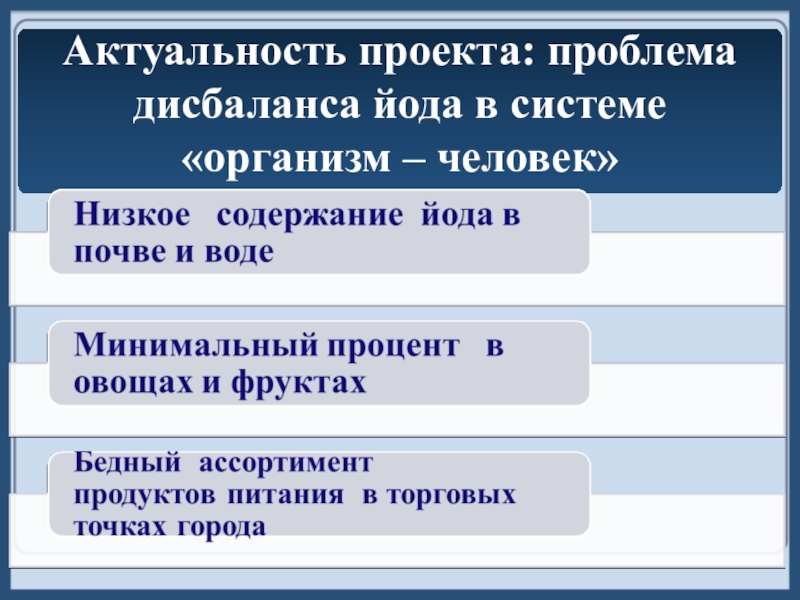 Актуальность проекта: проблема дисбаланса йода в системе «организм – человек»

Низкое содержание йода в почве и воде

Минимальный процент в овощах и фруктах

Бедный ассортимент продуктов питания в торговых точках города